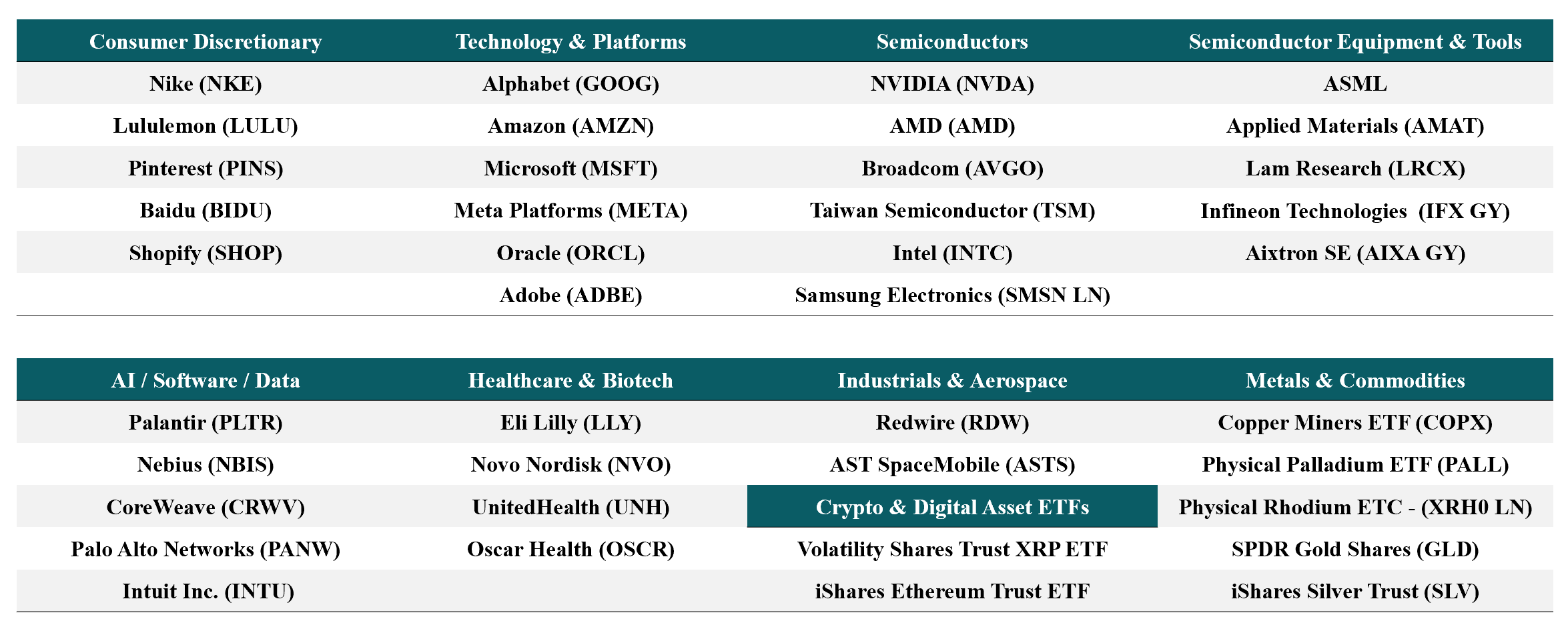 | Consumer Discretionary | Technology & Platforms | Semiconductors | Semiconductor Equipment & Tools |
|---|---|---|---|
| Nike (NKE) | Alphabet (GOOG) | NVIDIA (NVDA) | ASML |
| Lululemon (LULU) | Amazon (AMZN) | AMD (AMD) | Applied Materials (AMAT) |
| Pinterest (PINS) | Microsoft (MSFT) | Broadcom (AVGO) | Lam Research (LRCX) |
| Baidu (BIDU) | Meta Platforms (META) | Taiwan Semiconductor (TSM) | Infineon Technologies (IFX GY) |
| Shopify (SHOP) | Oracle (ORCL) | Intel (INTC) | Aixtron SE (AIXA GY) |
| | Adobe (ADBE) | Samsung Electronics (SMSN LN) | |

| AI / Software / Data | Healthcare & Biotech | Industrials & Aerospace | Metals & Commodities |
|---|---|---|---|
| Palantir (PLTR) | Eli Lilly (LLY) | Redwire (RDW) | Copper Miners ETF (COPX) |
| Nebius (NBIS) | Novo Nordisk (NVO) | AST SpaceMobile (ASTS) | Physical Palladium ETF (PALL) |
| CoreWeave (CRWV) | UnitedHealth (UNH) | Crypto & Digital Asset ETFs | Physical Rhodium ETC - (XRH0 LN) |
| Palo Alto Networks (PANW) | Oscar Health (OSCR) | Volatility Shares Trust XRP ETF | SPDR Gold Shares (GLD) |
| Intuit Inc. (INTU) | | iShares Ethereum Trust ETF | iShares Silver Trust (SLV) |